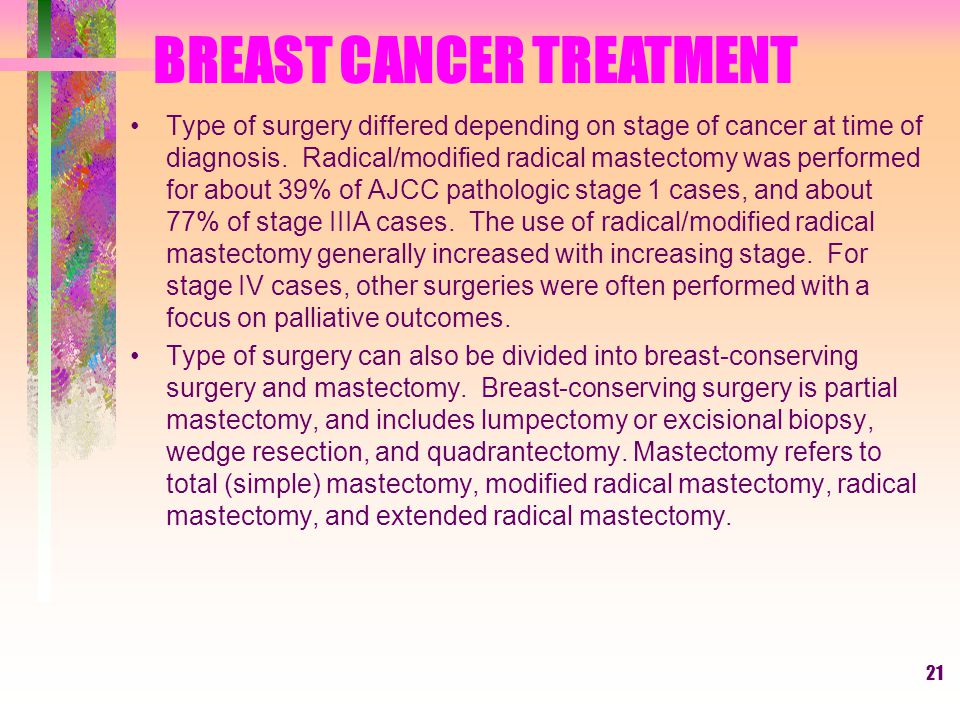 BREAST CANCER TREATMENT

• Type of surgery differed depending on stage of cancer at time of diagnosis. Radical/modified radical mastectomy was performed for about 39% of AJCC pathologic stage 1 cases, and about 77% of stage IIIA cases. The use of radical/modified radical mastectomy generally increased with increasing stage. For stage IV cases, other surgeries were often performed with a focus on palliative outcomes.

• Type of surgery can also be divided into breast-conserving surgery and mastectomy. Breast-conserving surgery is partial mastectomy, and includes lumpectomy or excisional biopsy, wedge resection, and quadrantectomy. Mastectomy refers to total (simple) mastectomy, modified radical mastectomy, radical mastectomy, and extended radical mastectomy.

21